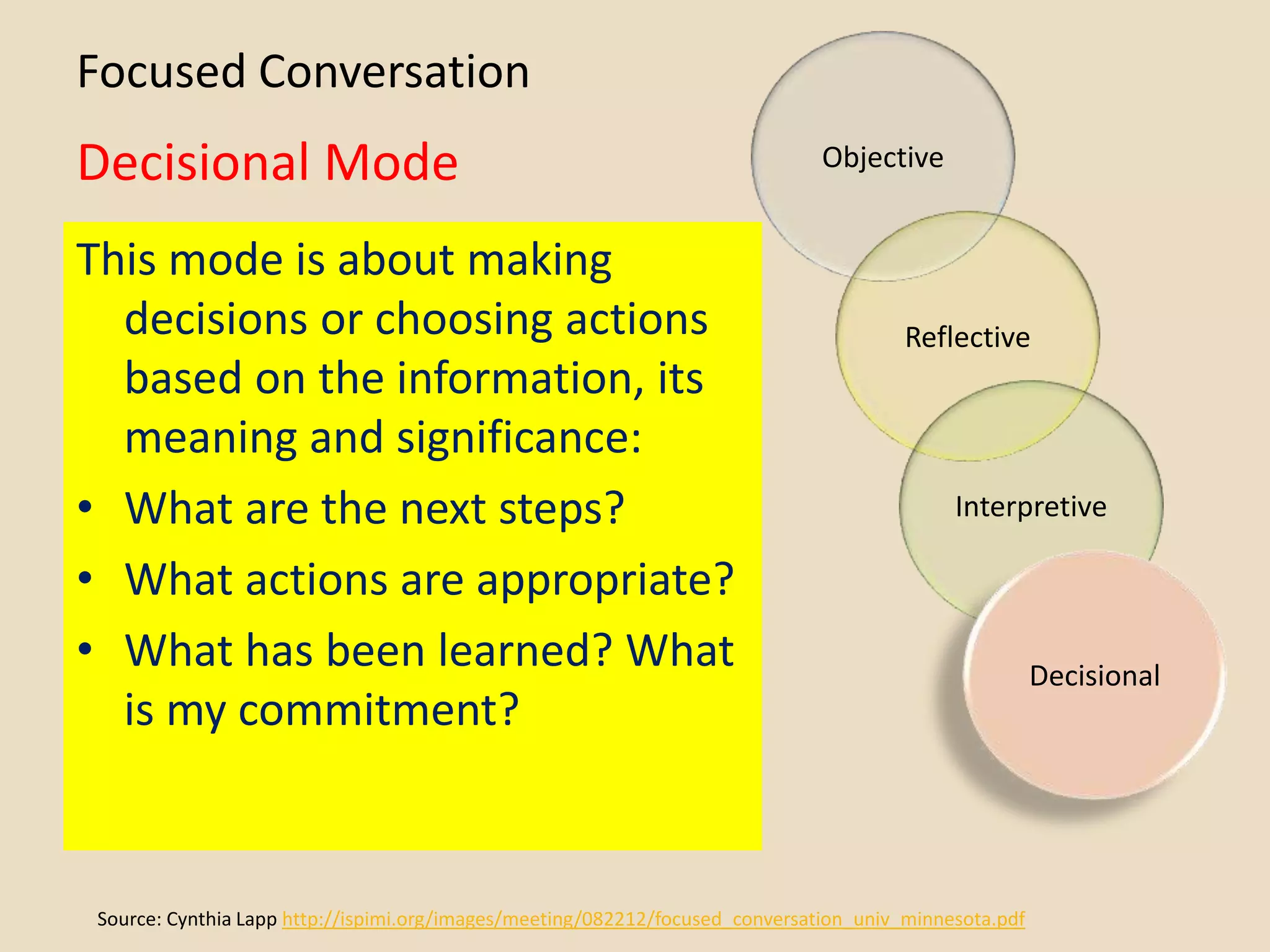 Focused Conversation

Decisional Mode

This mode is about making decisions or choosing actions based on the information, its meaning and significance:

• What are the next steps?
• What actions are appropriate?
• What has been learned? What is my commitment?

Objective

Reflective

Interpretive

Decisional

Source: Cynthia Lapp http://ispimi.org/images/meeting/082212/focused_conversation_univ_minnesota.pdf